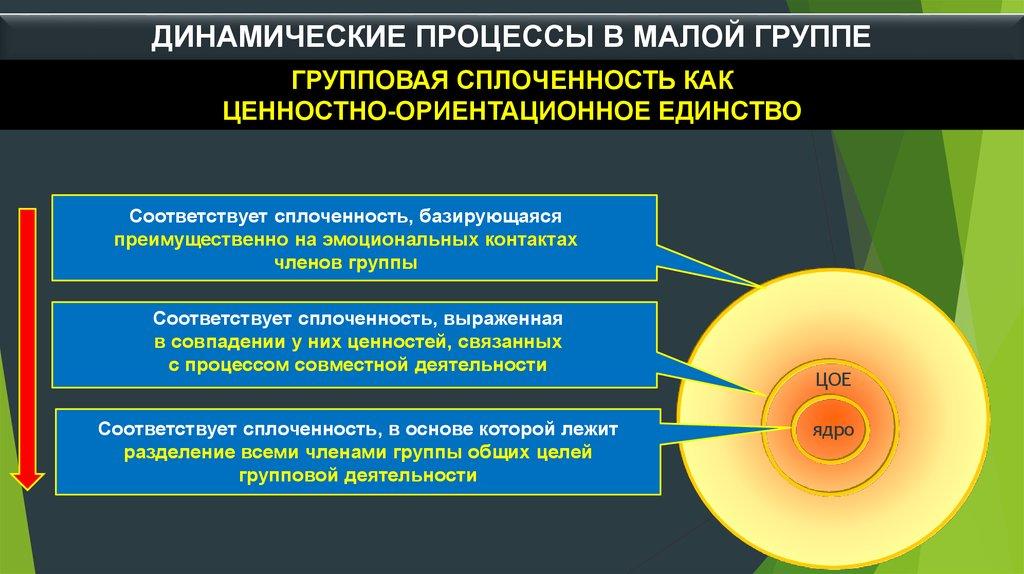 ДИНАМИЧЕСКИЕ ПРОЦЕССЫ В МАЛОЙ ГРУППЕ

ГРУППОВАЯ СПЛОЧЕННОСТЬ КАК ЦЕННОСТНО-ОРИЕНТАЦИОННОЕ ЕДИНСТВО

Соответствует сплоченность, базирующаяся преимущественно на эмоциональных контактах членов группы

Соответствует сплоченность, выраженная в совпадении у них ценностей, связанных с процессом совместной деятельности

Соответствует сплоченность, в основе которой лежит разделение всеми членами группы общих целей групповой деятельности

ЦОЕ

ядро